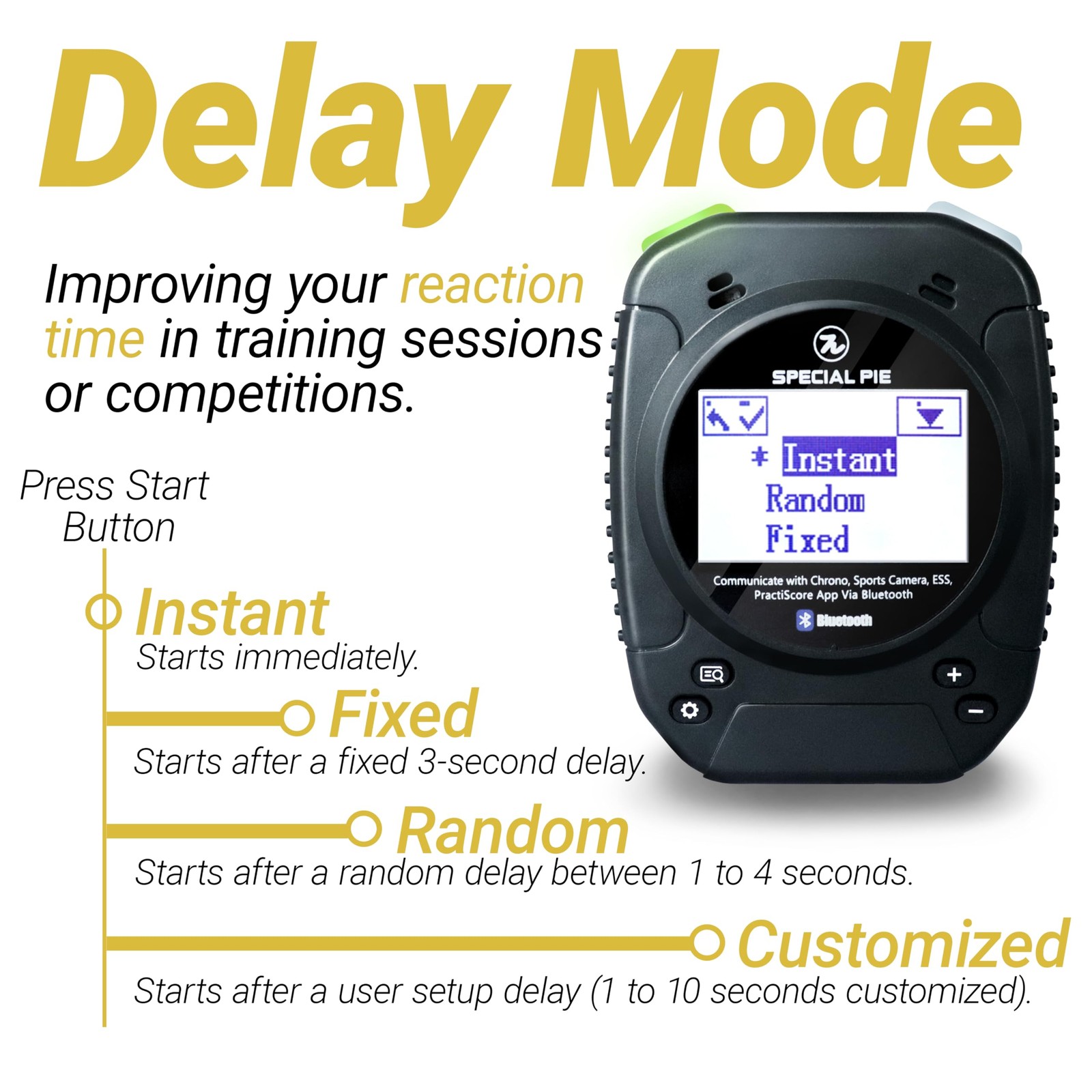 Delay Mode

Improving your reaction time in training sessions or competitions.

SPECIAL PIE

* Instant
Random
Fixed

Communicate with Chrono, Sports Camera, ESS, PractiScore App Via Bluetooth

Bluetooth

Press Start Button

Instant
Starts immediately.

Fixed
Starts after a fixed 3-second delay.

Random
Starts after a random delay between 1 to 4 seconds.

Customized
Starts after a user setup delay (1 to 10 seconds customized).